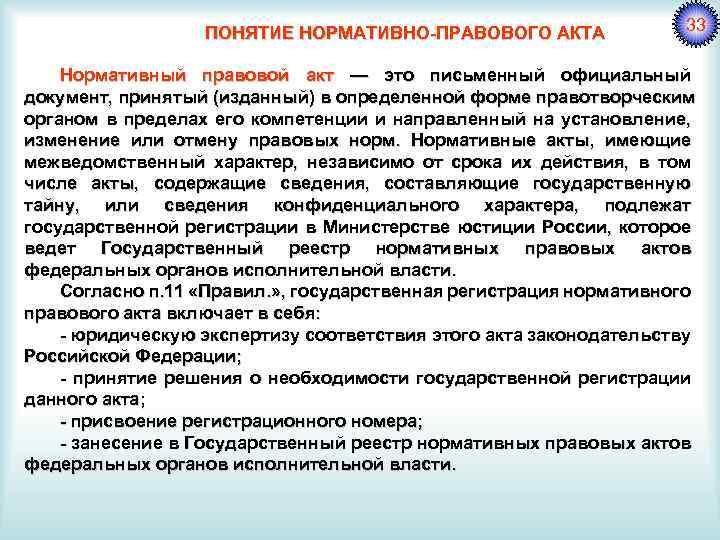 33

ПОНЯТИЕ НОРМАТИВНО-ПРАВОВОГО АКТА

Нормативный правовой акт — это письменный официальный документ, принятый (изданный) в определенной форме правотворческим органом в пределах его компетенции и направленный на установление, изменение или отмену правовых норм. Нормативные акты, имеющие межведомственный характер, независимо от срока их действия, в том числе акты, содержащие сведения, составляющие государственную тайну, или сведения конфиденциального характера, подлежат государственной регистрации в Министерстве юстиции России, которое ведет Государственный реестр нормативных правовых актов федеральных органов исполнительной власти.

Согласно п.11 «Правил.», государственная регистрация нормативного правового акта включает в себя:

- юридическую экспертизу соответствия этого акта законодательству Российской Федерации;

- принятие решения о необходимости государственной регистрации данного акта;

- присвоение регистрационного номера;

- занесение в Государственный реестр нормативных правовых актов федеральных органов исполнительной власти.